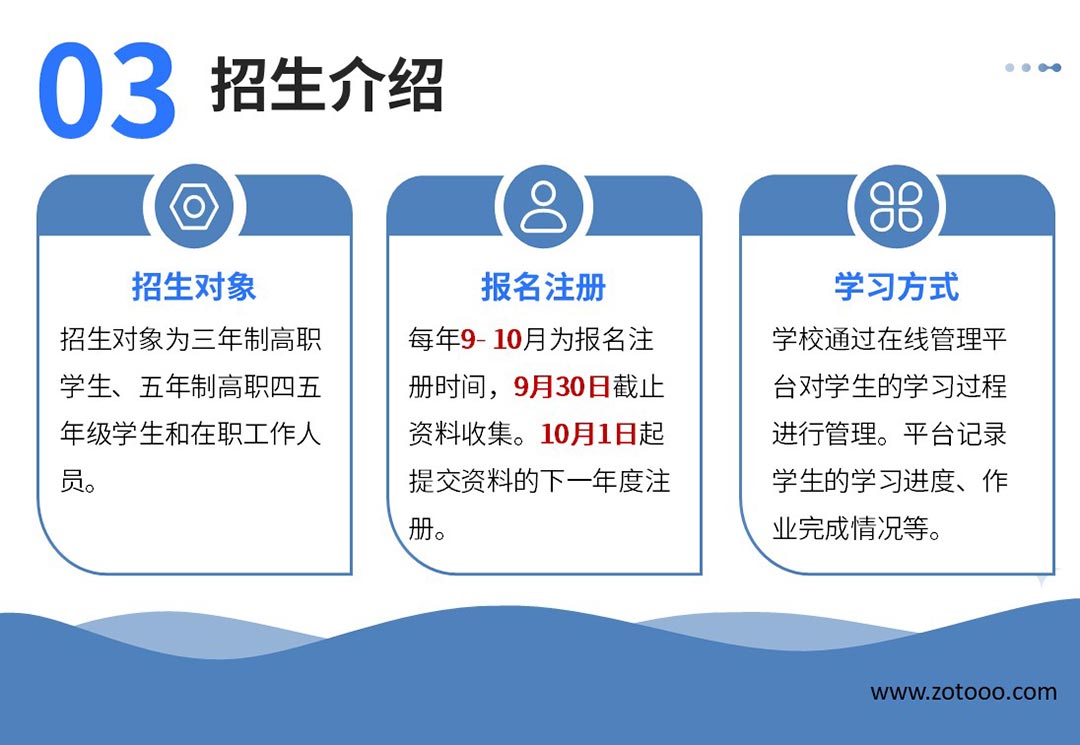 03 招生介绍

招生对象

招生对象为三年制高职学生、五年制高职四五年级学生和在职工作人员。

报名注册

每年9- 10月为报名注册时间，9月30日截止资料收集。10月1日起提交资料的下一年度注册。

学习方式

学校通过在线管理平台对学生的学习过程进行管理。平台记录学生的学习进度、作业完成情况等。

www.zotooo.com